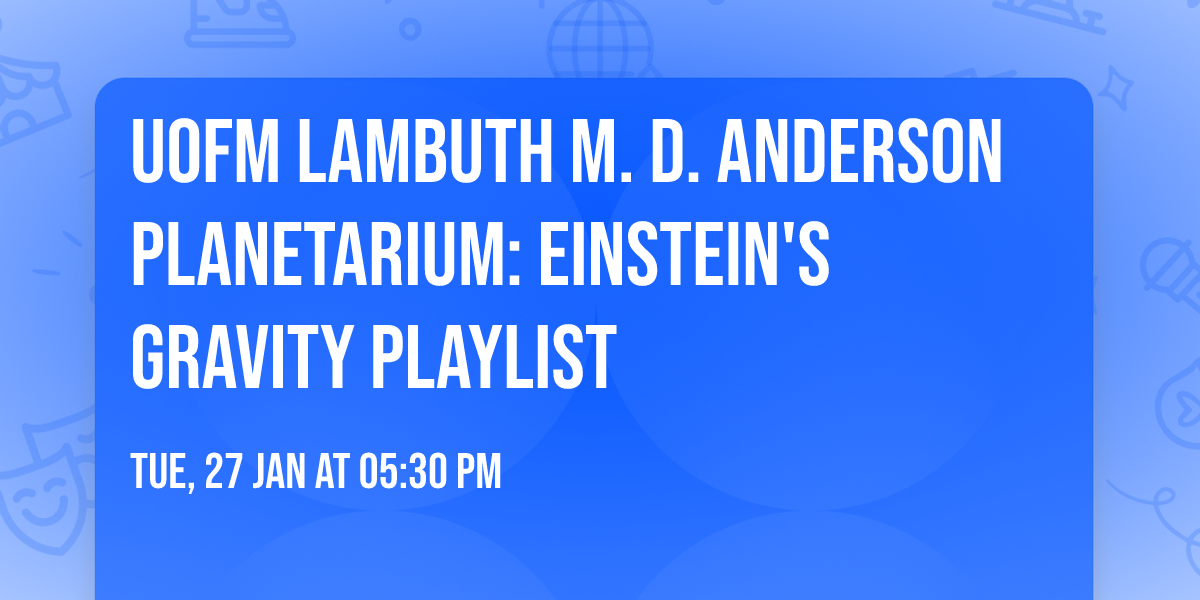 UOFM LAMBUTH M. D. ANDERSON PLANETARIUM: EINSTEIN'S GRAVITY PLAYLIST

TUE, 27 JAN AT 05:30 PM